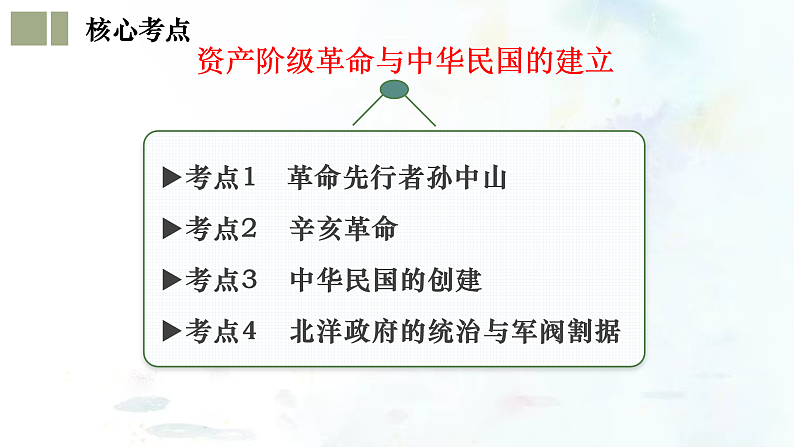 核心考点

资产阶级革命与中华民国的建立

▶考点1　革命先行者孙中山

▶考点2　辛亥革命

▶考点3　中华民国的创建

▶考点4　北洋政府的统治与军阀割据